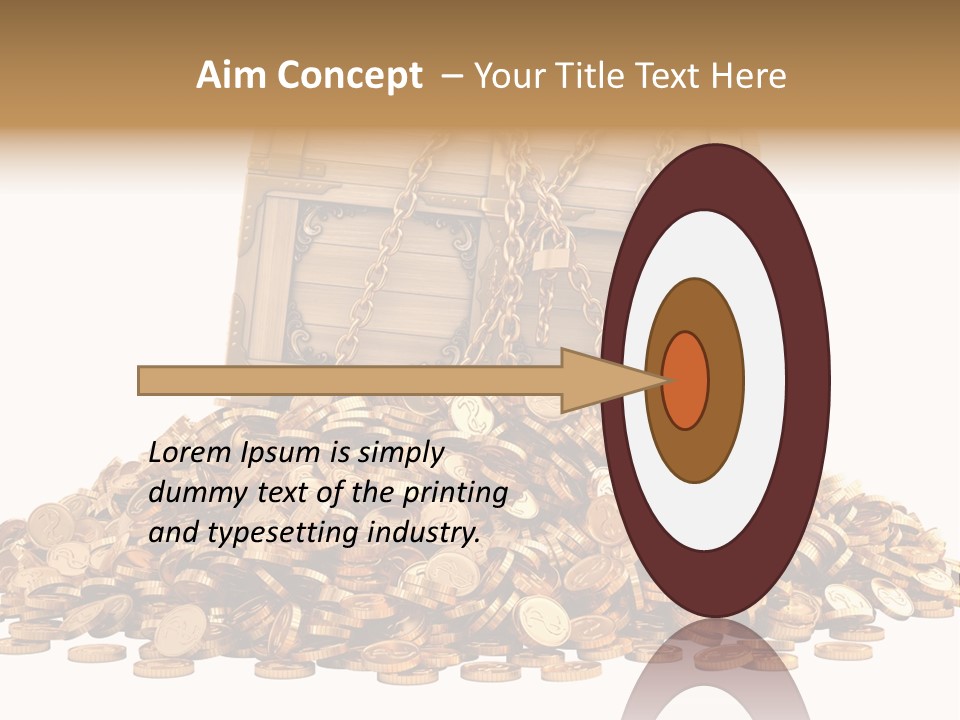 Aim Concept – Your Title Text Here

Lorem Ipsum is simply dummy text of the printing and typesetting industry.